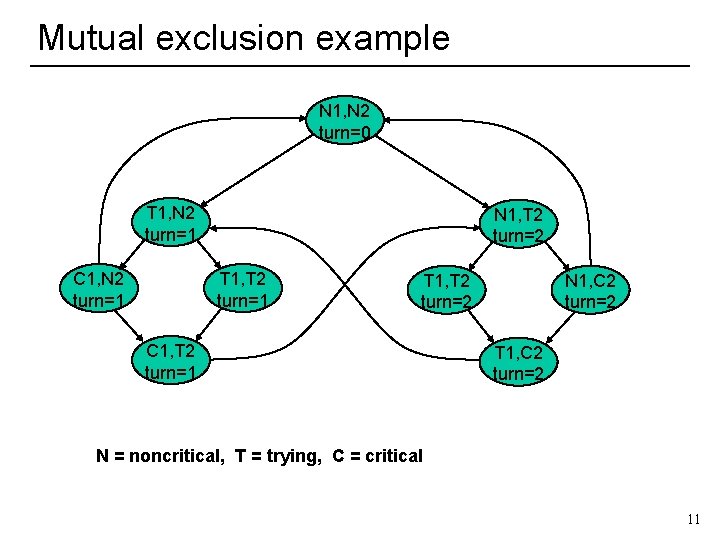 Mutual exclusion example

N1,N2
turn=0

T1,N2
turn=1

N1,T2
turn=2

C1,N2
turn=1

T1,T2
turn=1

T1,T2
turn=2

N1,C2
turn=2

C1,T2
turn=1

T1,C2
turn=2

N = noncritical, T = trying, C = critical

11